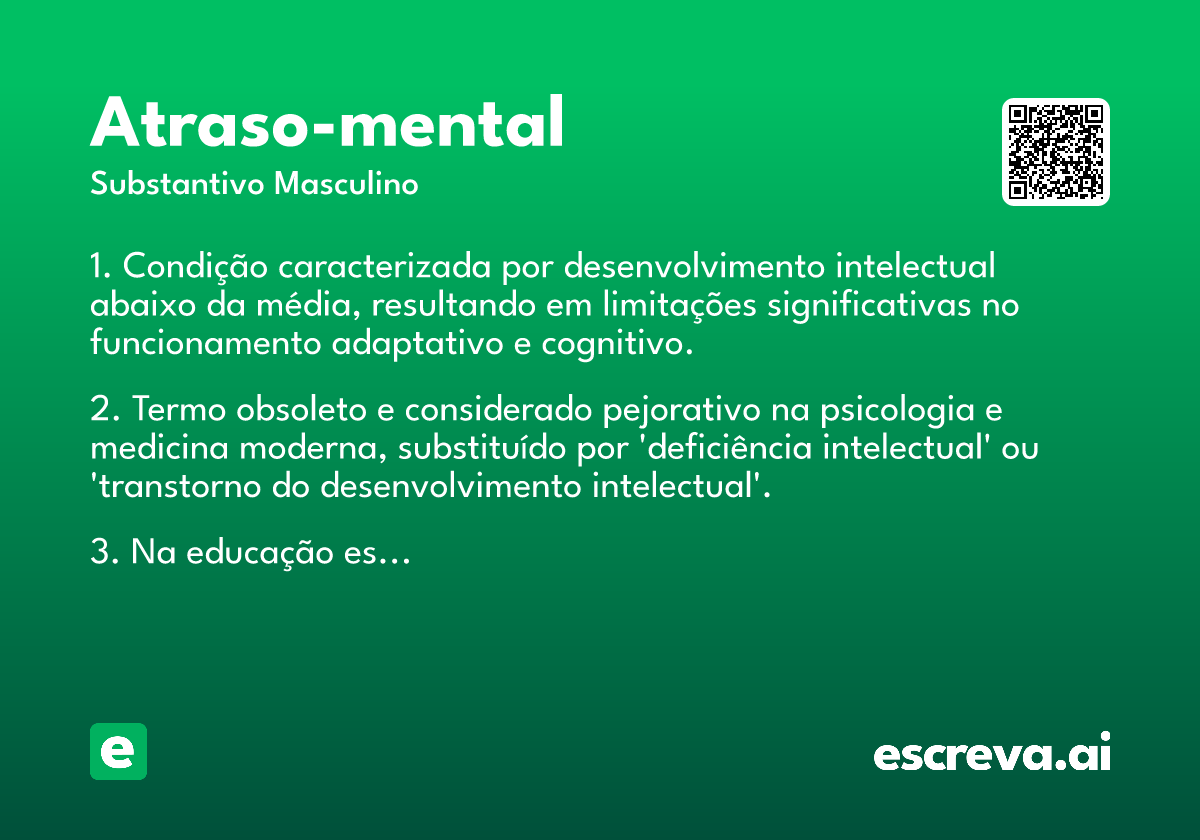 Atraso-mental

Substantivo Masculino

1. Condição caracterizada por desenvolvimento intelectual abaixo da média, resultando em limitações significativas no funcionamento adaptativo e cognitivo.

2. Termo obsoleto e considerado pejorativo na psicologia e medicina moderna, substituído por 'deficiência intelectual' ou 'transtorno do desenvolvimento intelectual'.

3. Na educação es...

e

escreva.ai